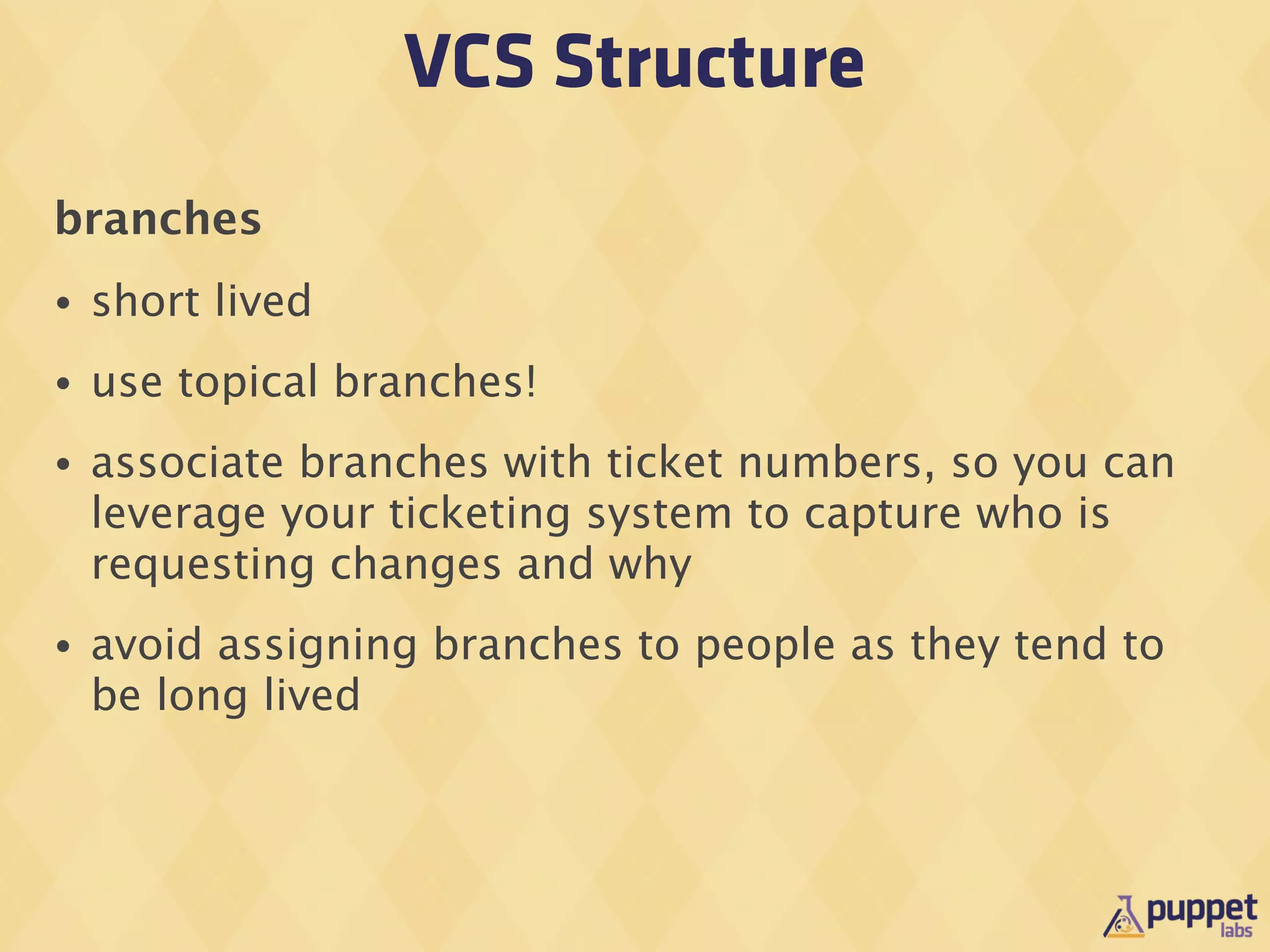 VCS Structure

branches

• short lived

• use topical branches!

• associate branches with ticket numbers, so you can leverage your ticketing system to capture who is requesting changes and why

• avoid assigning branches to people as they tend to be long lived

puppet labs